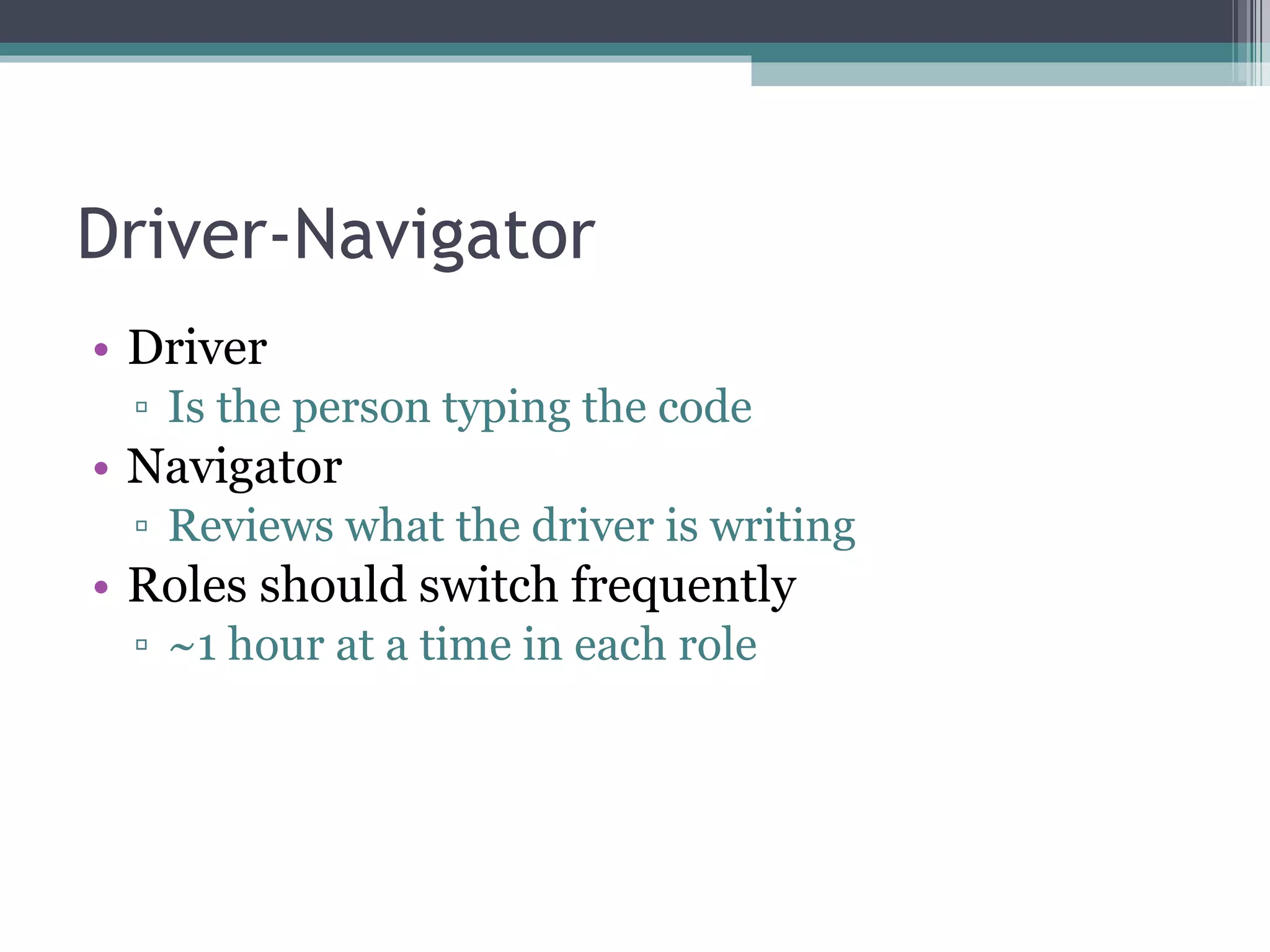 Driver-Navigator

• Driver
  ▫ Is the person typing the code
• Navigator
  ▫ Reviews what the driver is writing
• Roles should switch frequently
  ▫ ~1 hour at a time in each role